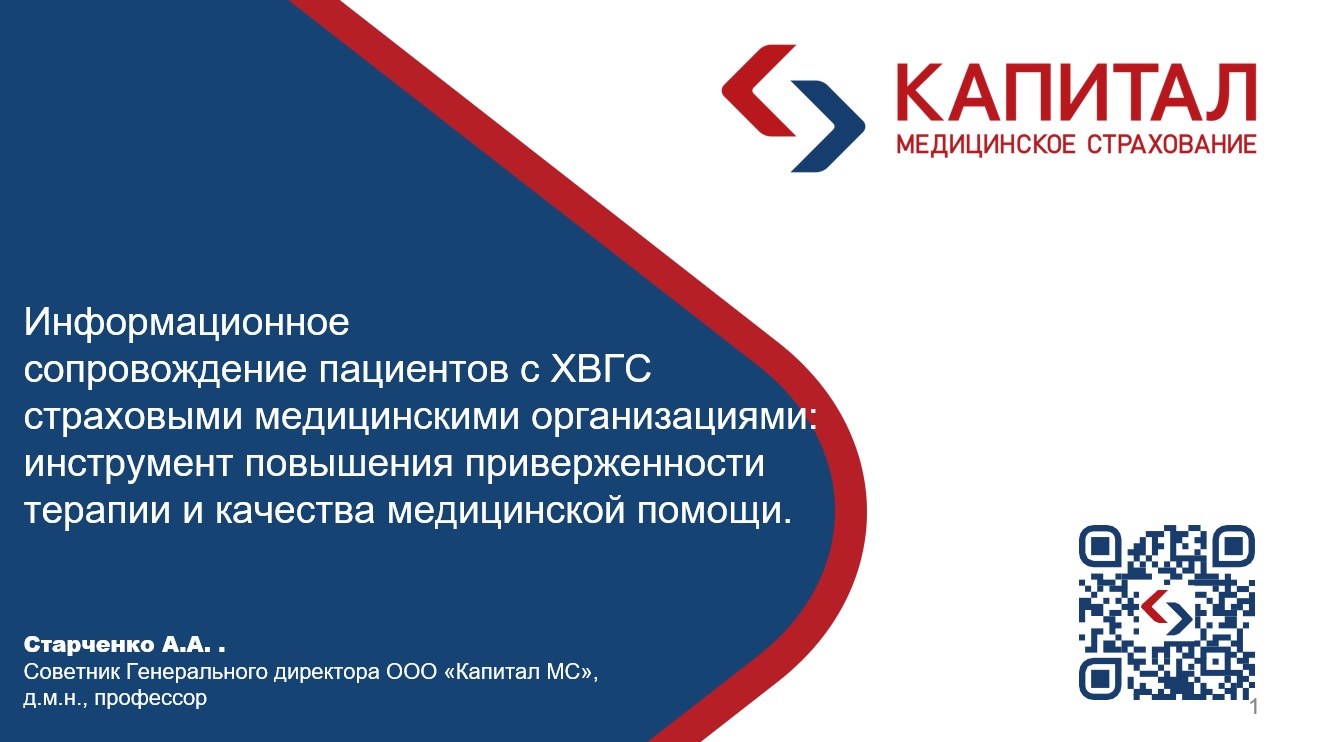 КАПИТАЛ
МЕДИЦИНСКОЕ СТРАХОВАНИЕ

Информационное сопровождение пациентов с ХВГС страховыми медицинскими организациями: инструмент повышения приверженности терапии и качества медицинской помощи.

Старченко А.А. .
Советник Генерального директора ООО «Капитал МС», д.м.н., профессор

1